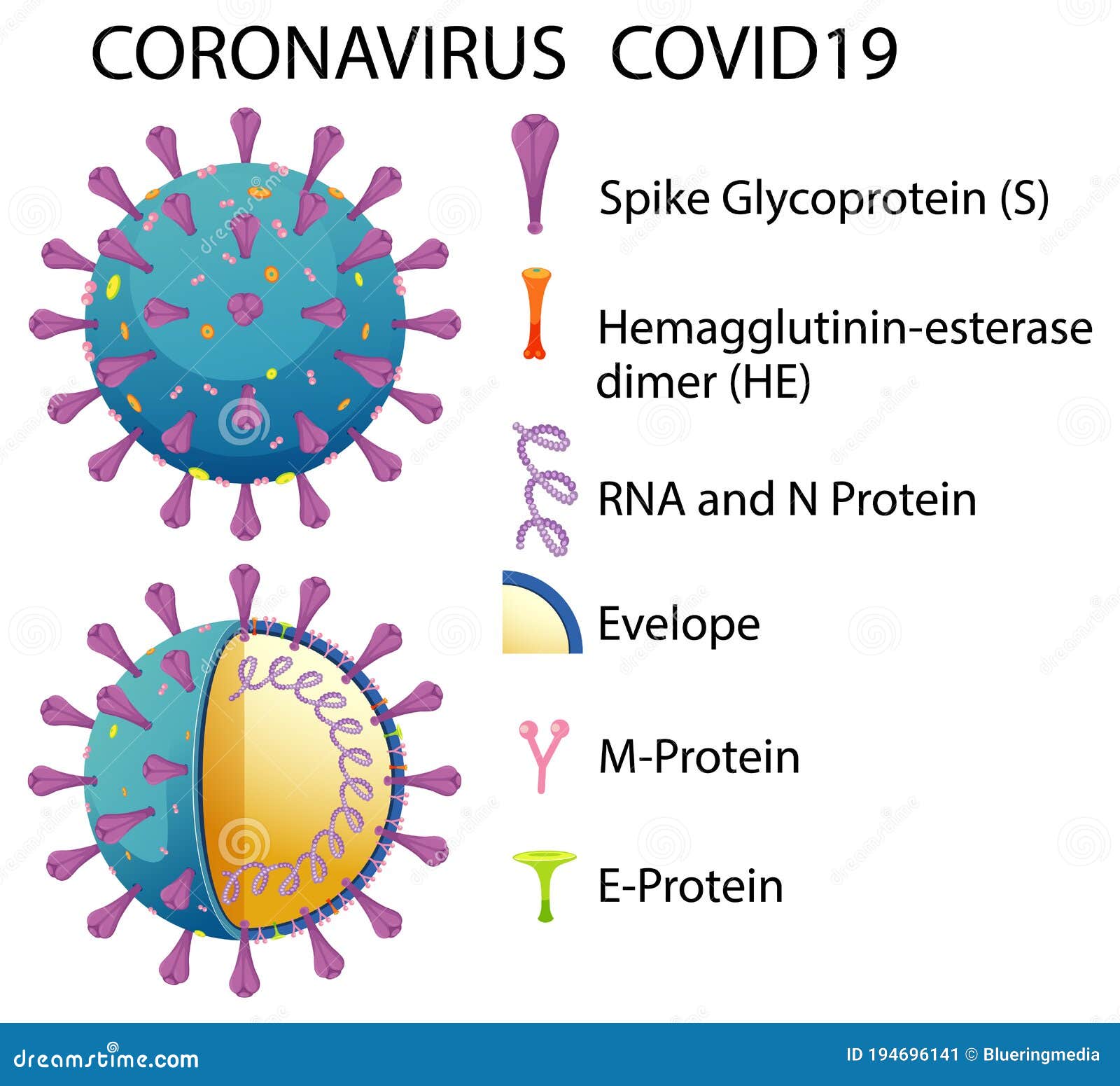 CORONAVIRUS COVID19

Spike Glycoprotein (S)

Hemagglutinin-esterase dimer (HE)

RNA and N Protein

Evelope

M-Protein

E-Protein

dreamstime.com

ID 194696141 © Blueringmedia